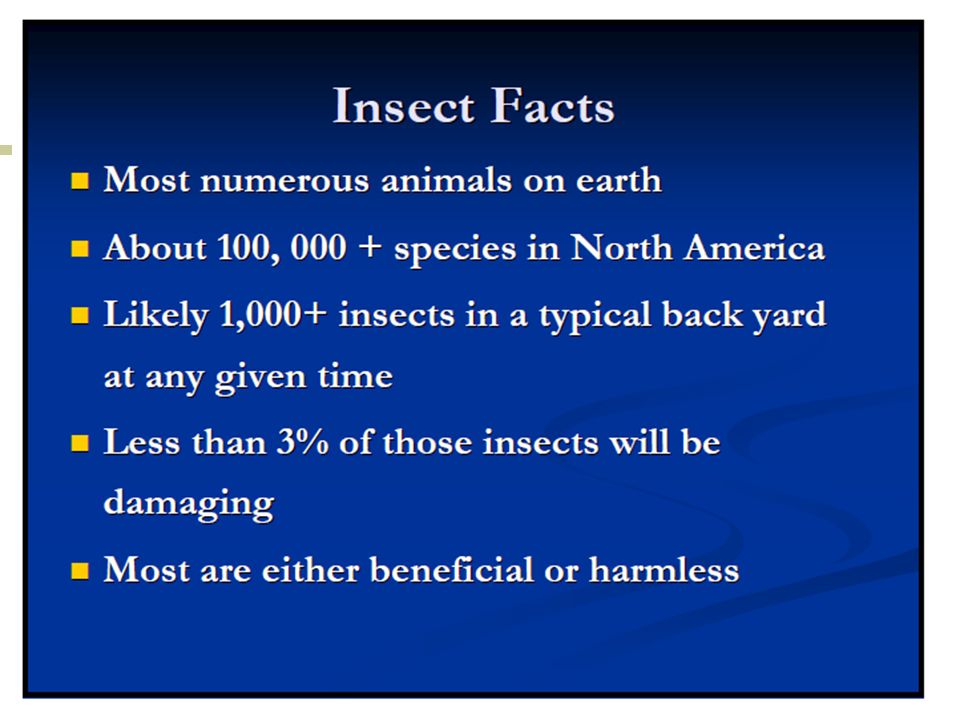 Insect Facts

■ Most numerous animals on earth

■ About 100, 000 + species in North America

■ Likely 1,000+ insects in a typical back yard at any given time

■ Less than 3% of those insects will be damaging

■ Most are either beneficial or harmless